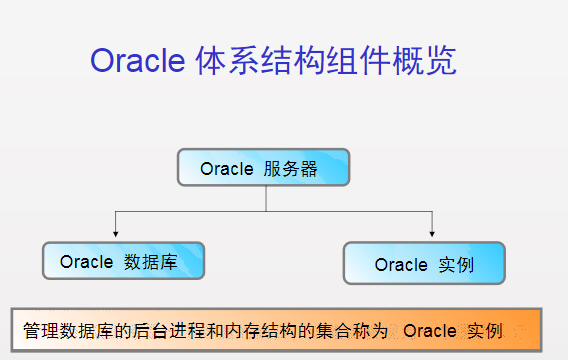 Oracle 体系结构组件概览

Oracle 服务器

Oracle 数据库

Oracle 实例

管理数据库的后台进程和内存结构的集合称为 Oracle 实例